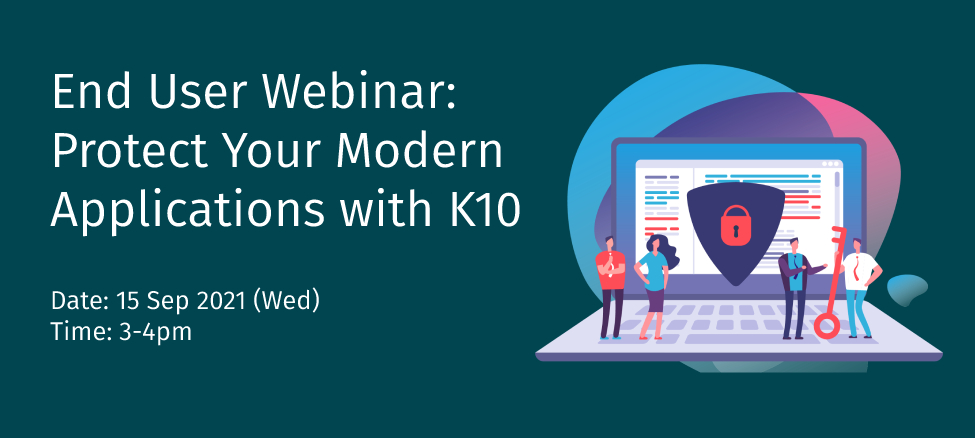 End User Webinar: Protect Your Modern Applications with K10

Date: 15 Sep 2021 (Wed)
Time: 3-4pm